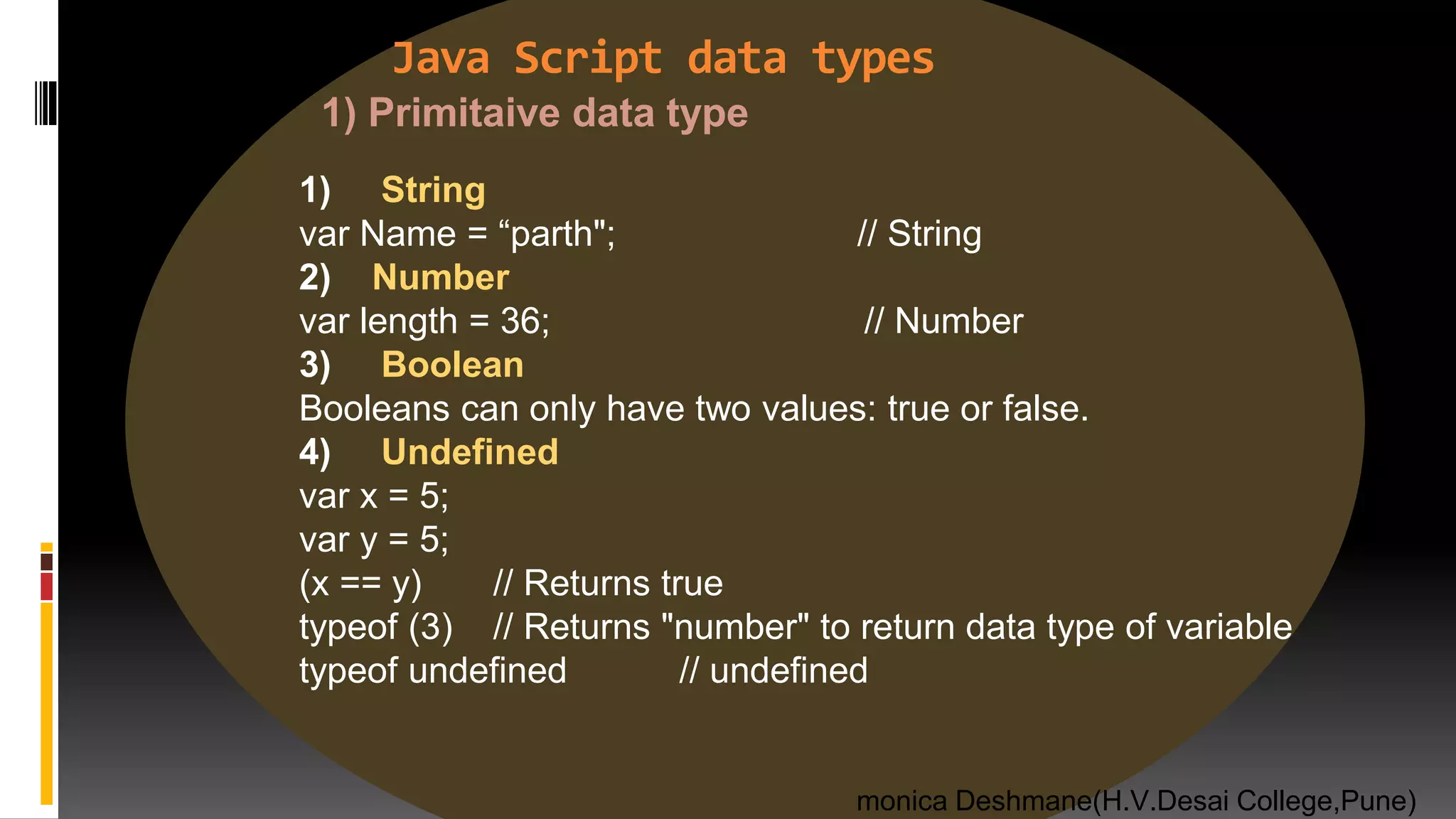 Java Script data types

1) Primitaive data type

1) String
var Name = “parth";                    // String
2) Number
var length = 36;                    // Number
3) Boolean
Booleans can only have two values: true or false.
4) Undefined
var x = 5;
var y = 5;
(x == y)    // Returns true
typeof (3)    // Returns "number" to return data type of variable
typeof undefined        // undefined

monica Deshmane(H.V.Desai College,Pune)